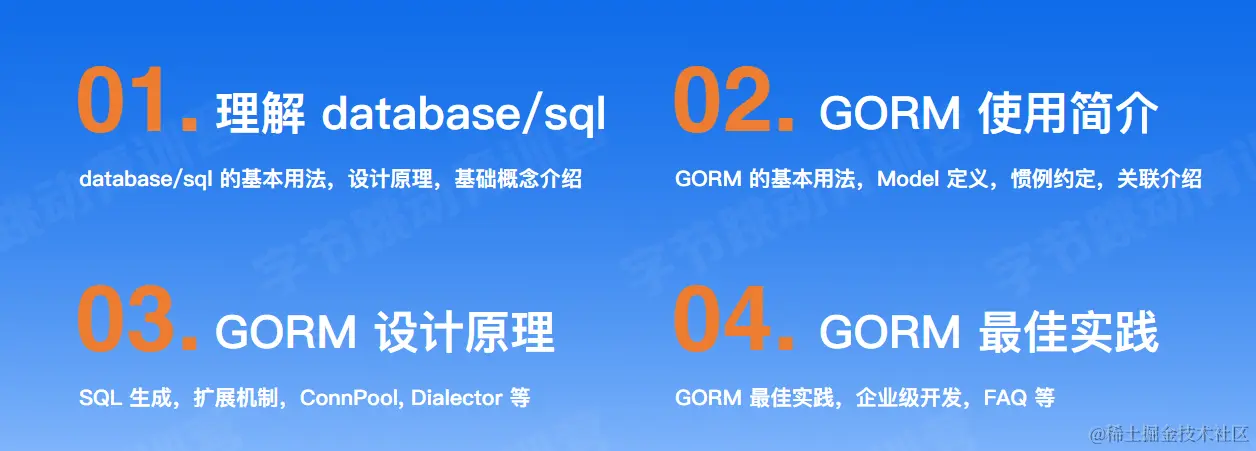 01. 理解 database/sql

database/sql 的基本用法，设计原理，基础概念介绍

02. GORM 使用简介

GORM 的基本用法，Model 定义，惯例约定，关联介绍

03. GORM 设计原理

SQL 生成，扩展机制，ConnPool, Dialector 等

04. GORM 最佳实践

GORM 最佳实践，企业级开发，FAQ 等

@稀土掘金技术社区